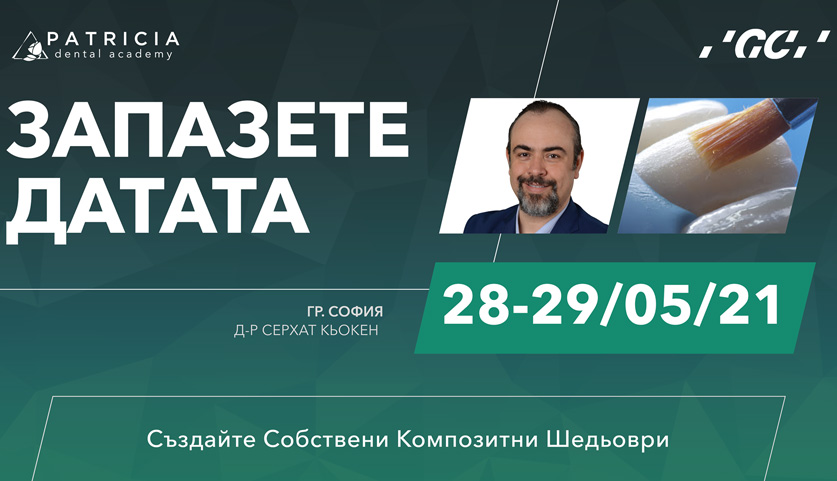 PATRICIA
dental academy

'GC'

ЗАПАЗЕТЕ ДАТАТА

ГР. СОФИЯ
Д-Р СЕРХАТ КЬОКЕН

28-29/05/21

Създайте Собствени Композитни Шедьоври